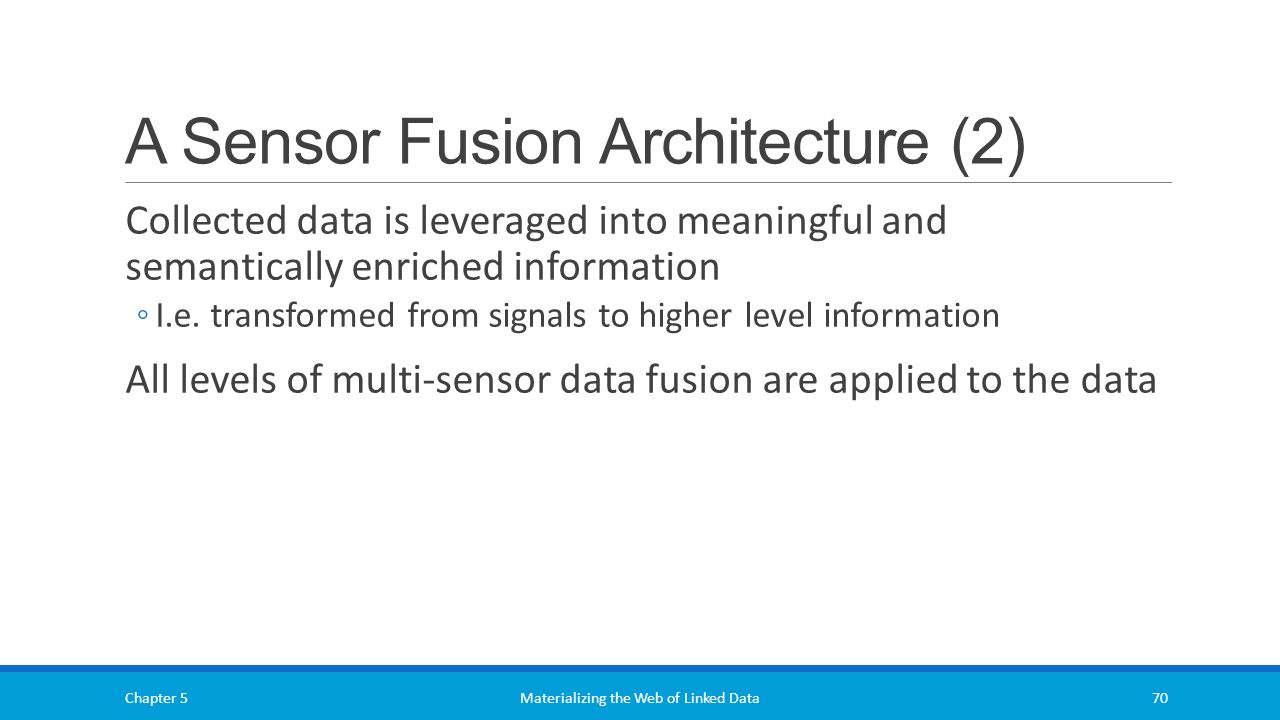 A Sensor Fusion Architecture (2)

Collected data is leveraged into meaningful and semantically enriched information

◦ I.e. transformed from signals to higher level information

All levels of multi-sensor data fusion are applied to the data

Chapter 5

Materializing the Web of Linked Data

70